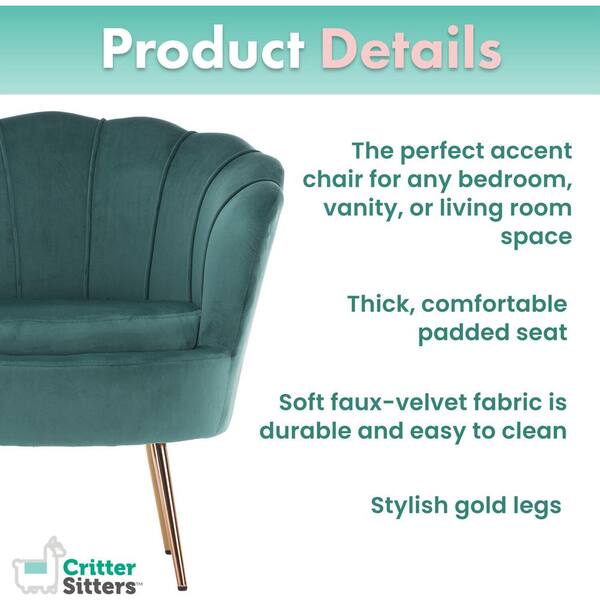 Product Details

The perfect accent chair for any bedroom, vanity, or living room space

Thick, comfortable padded seat

Soft faux-velvet fabric is durable and easy to clean

Stylish gold legs

Critter Sitters™